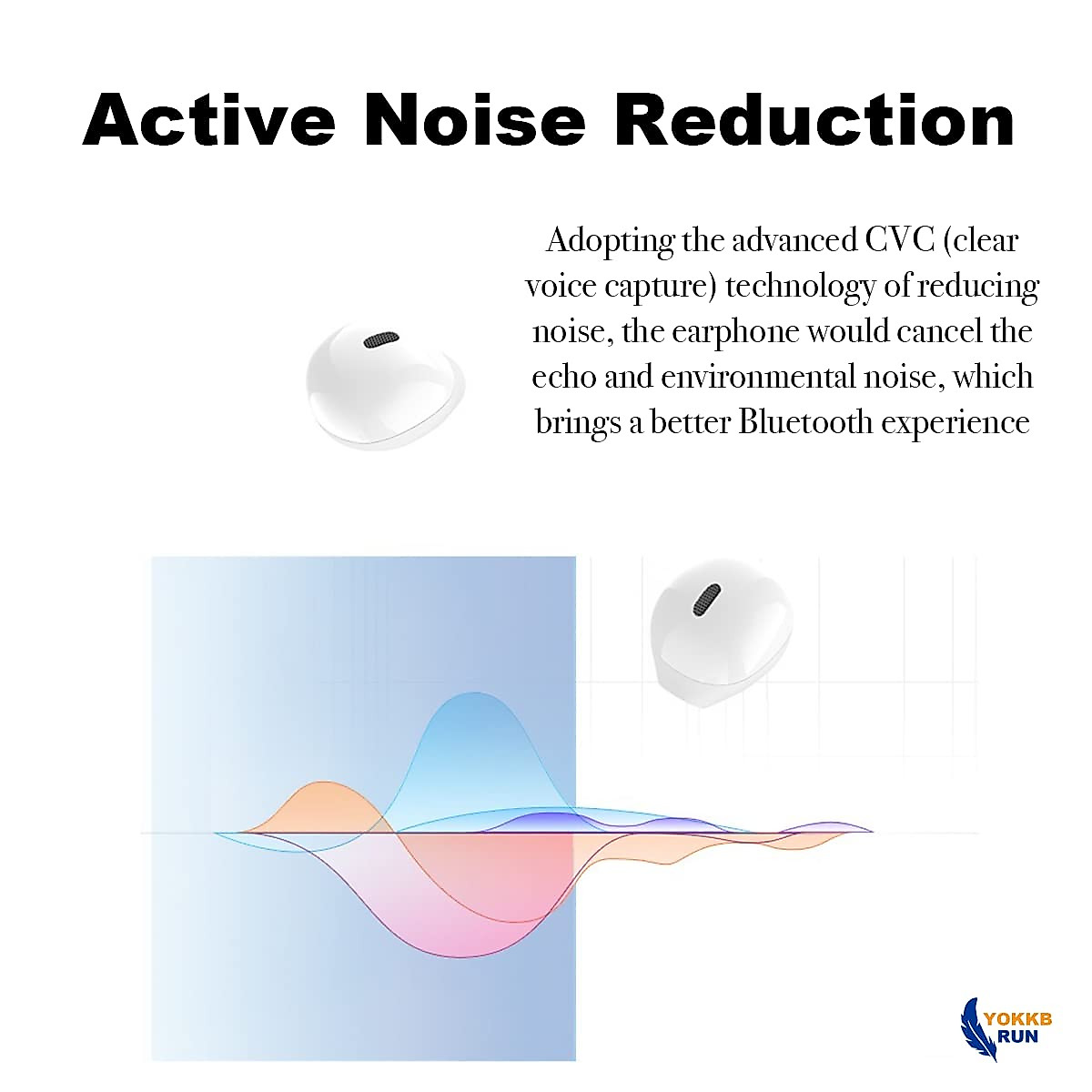 Active Noise Reduction

Adopting the advanced CVC (clear voice capture) technology of reducing noise, the earphone would cancel the echo and environmental noise, which brings a better Bluetooth experience

YOKKB RUN